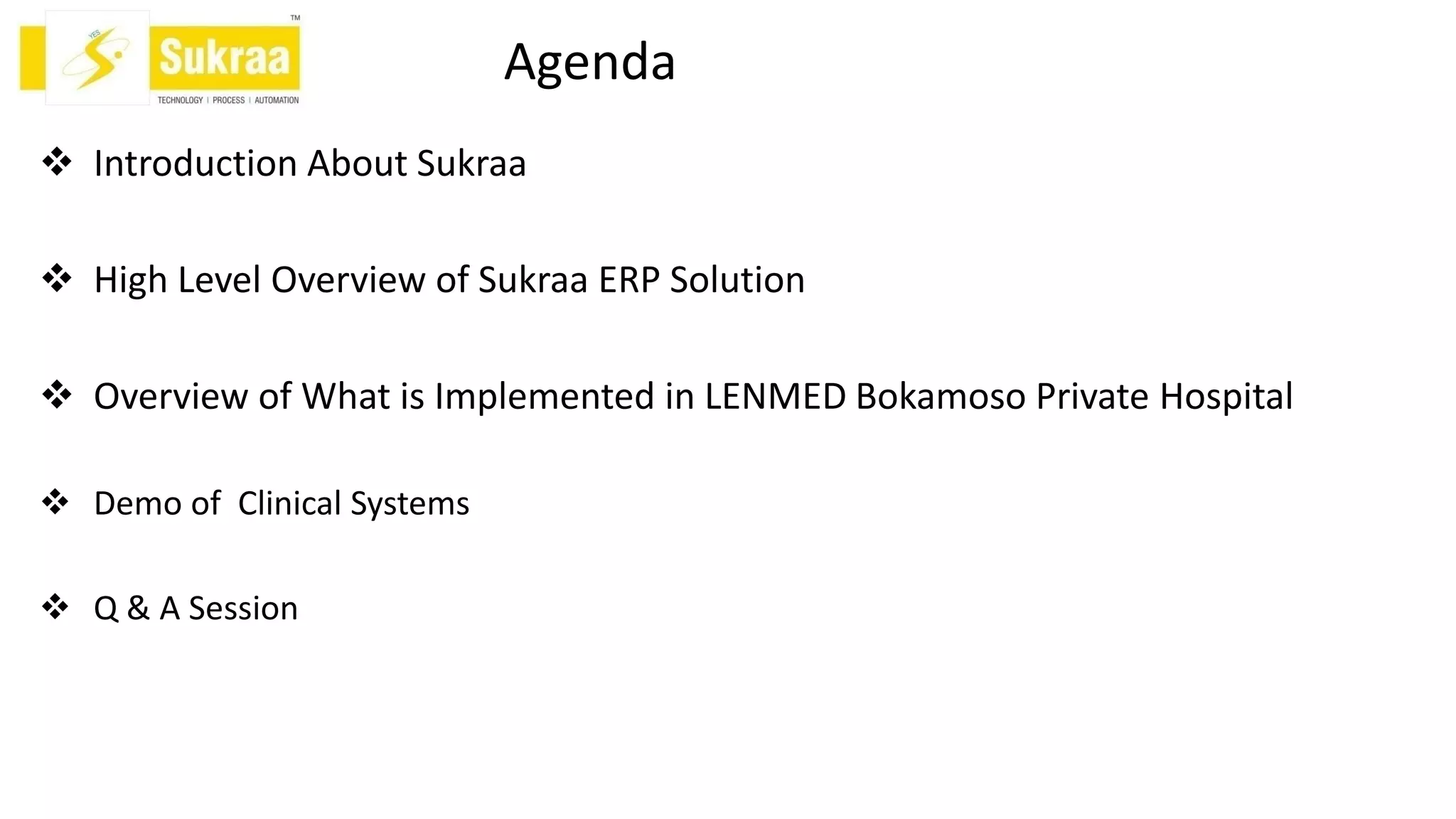 YES
Sukraa™
TECHNOLOGY | PROCESS | AUTOMATION

Agenda

❖ Introduction About Sukraa

❖ High Level Overview of Sukraa ERP Solution

❖ Overview of What is Implemented in LENMED Bokamoso Private Hospital

❖ Demo of Clinical Systems

❖ Q & A Session